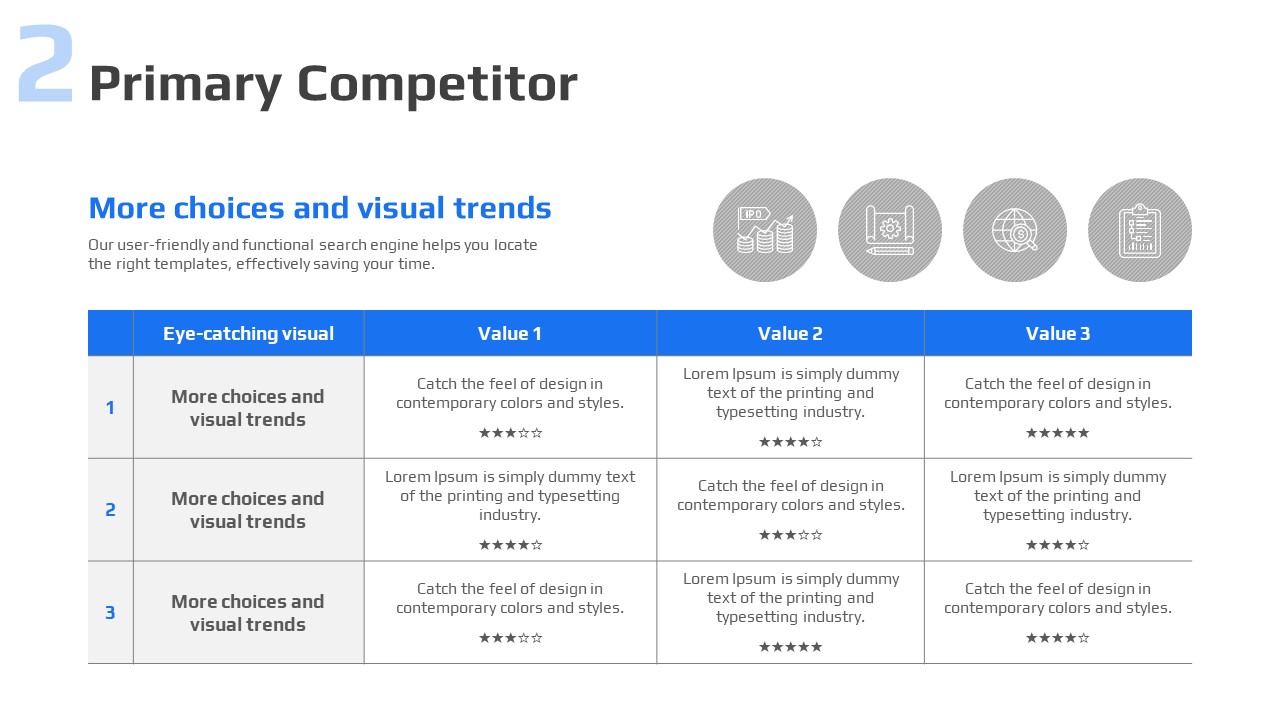 2 Primary Competitor

More choices and visual trends

Our user-friendly and functional search engine helps you locate the right templates, effectively saving your time.

IPO

| | Eye-catching visual | Value 1 | Value 2 | Value 3 |
|---|---|---|---|---|
| 1 | More choices and visual trends | Catch the feel of design in contemporary colors and styles. ★★★☆☆ | Lorem Ipsum is simply dummy text of the printing and typesetting industry. ★★★★☆ | Catch the feel of design in contemporary colors and styles. ★★★★★ |
| 2 | More choices and visual trends | Lorem Ipsum is simply dummy text of the printing and typesetting industry. ★★★★☆ | Catch the feel of design in contemporary colors and styles. ★★★☆☆ | Lorem Ipsum is simply dummy text of the printing and typesetting industry. ★★★★☆ |
| 3 | More choices and visual trends | Catch the feel of design in contemporary colors and styles. ★★★☆☆ | Lorem Ipsum is simply dummy text of the printing and typesetting industry. ★★★★★ | Catch the feel of design in contemporary colors and styles. ★★★★☆ |